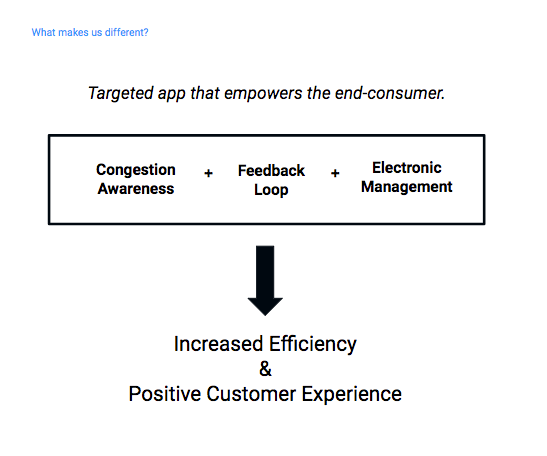 What makes us different?

Targeted app that empowers the end-consumer.

Congestion Awareness + Feedback Loop + Electronic Management

Increased Efficiency
&
Positive Customer Experience